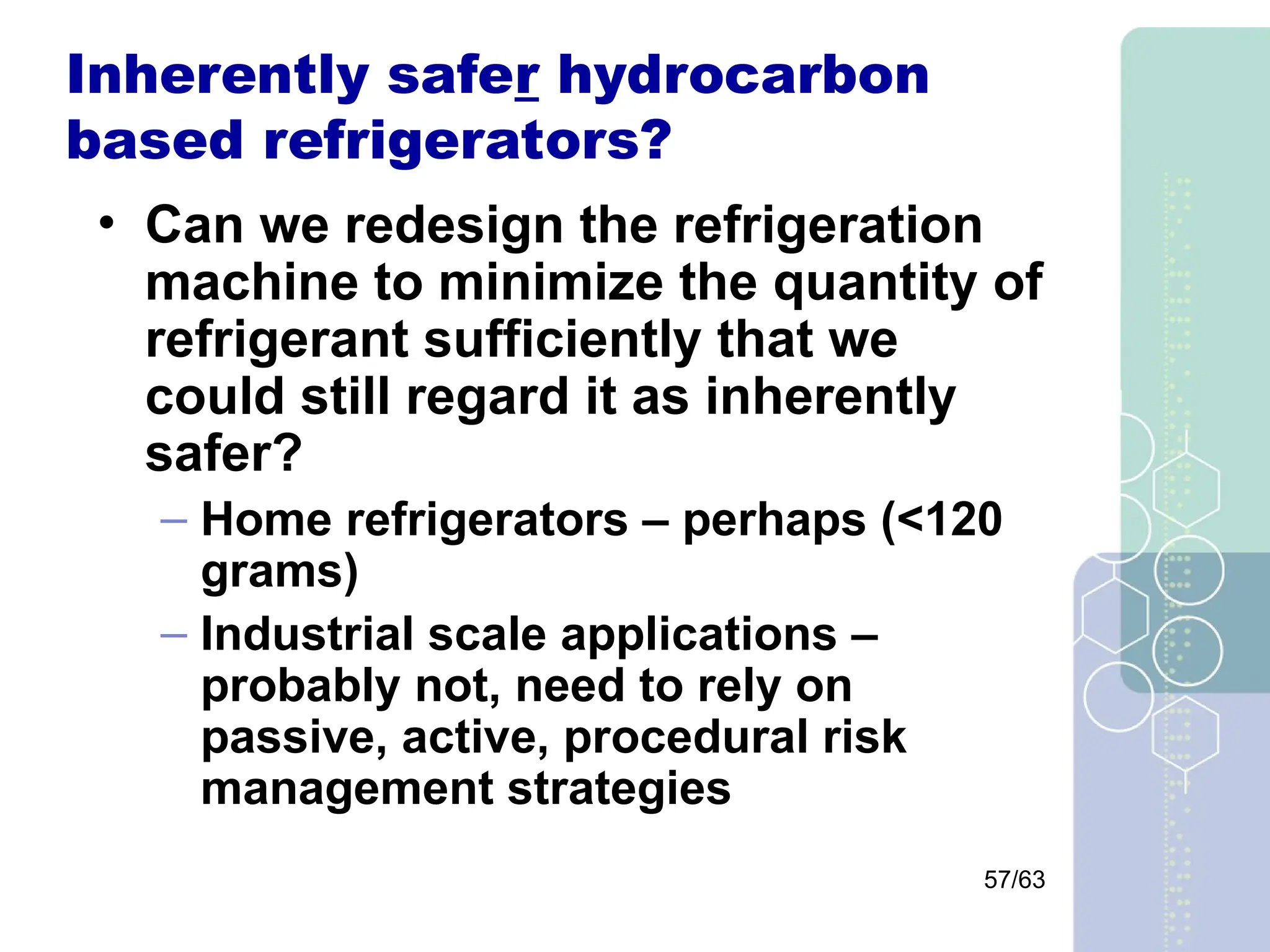 Inherently safer hydrocarbon based refrigerators?

• Can we redesign the refrigeration machine to minimize the quantity of refrigerant sufficiently that we could still regard it as inherently safer?

– Home refrigerators – perhaps (<120 grams)

– Industrial scale applications – probably not, need to rely on passive, active, procedural risk management strategies

57/63